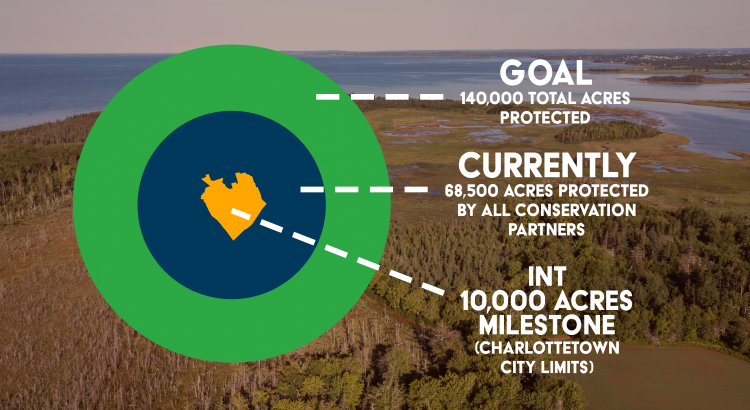 GOAL
140,000 TOTAL ACRES PROTECTED

CURRENTLY
68,500 ACRES PROTECTED BY ALL CONSERVATION PARTNERS

INT
10,000 ACRES MILESTONE
(CHARLOTTETOWN CITY LIMITS)